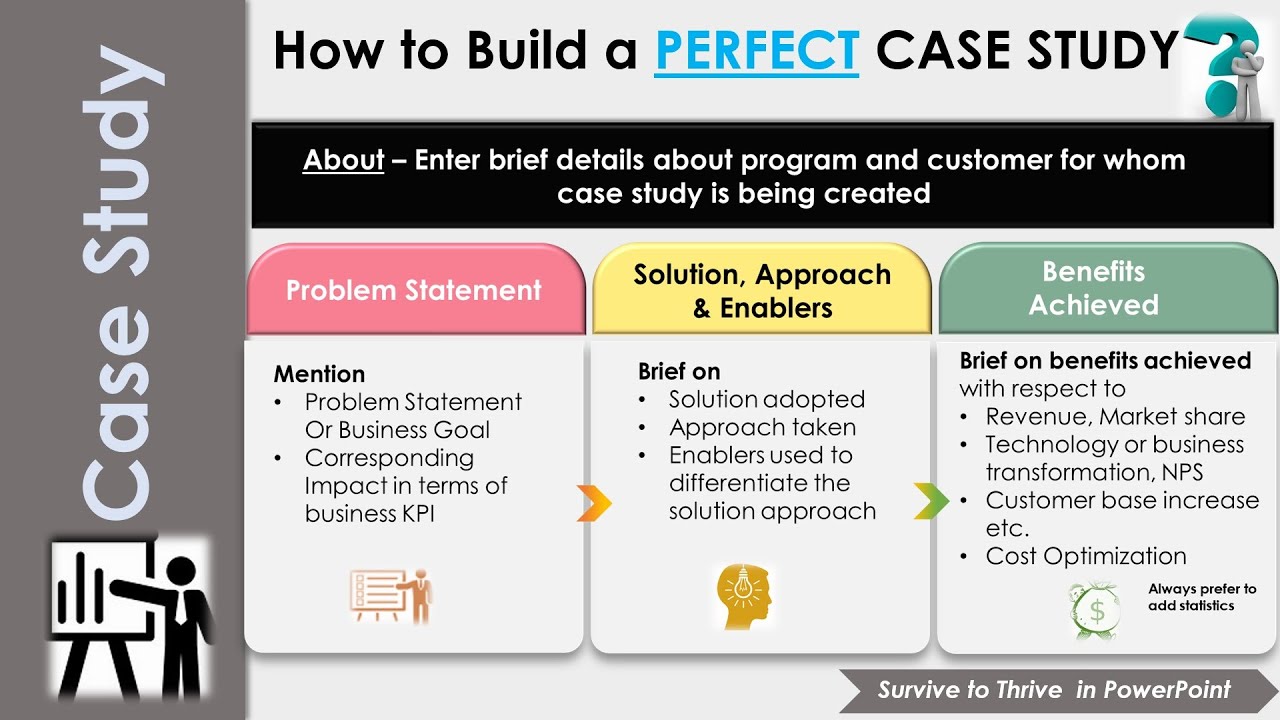 Case Study

How to Build a PERFECT CASE STUDY

About – Enter brief details about program and customer for whom case study is being created

Problem Statement

Mention
• Problem Statement Or Business Goal
• Corresponding Impact in terms of business KPI

Solution, Approach & Enablers

Brief on
• Solution adopted
• Approach taken
• Enablers used to differentiate the solution approach

Benefits Achieved

Brief on benefits achieved with respect to
• Revenue, Market share
• Technology or business transformation, NPS
• Customer base increase etc.
• Cost Optimization

Always prefer to add statistics

Survive to Thrive in PowerPoint